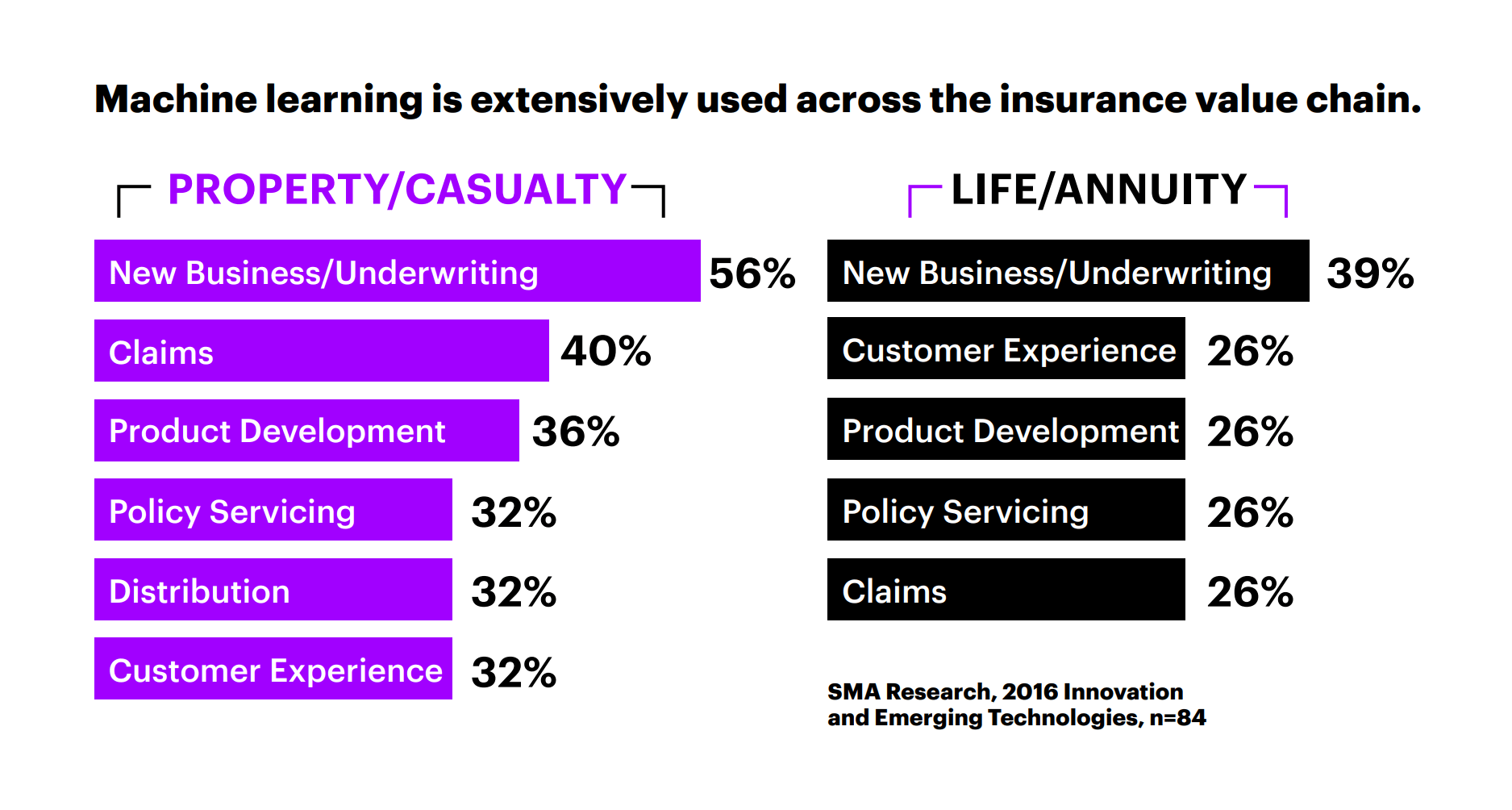 Machine learning is extensively used across the insurance value chain.

PROPERTY/CASUALTY

New Business/Underwriting 56%
Claims 40%
Product Development 36%
Policy Servicing 32%
Distribution 32%
Customer Experience 32%

LIFE/ANNUITY

New Business/Underwriting 39%
Customer Experience 26%
Product Development 26%
Policy Servicing 26%
Claims 26%

SMA Research, 2016 Innovation and Emerging Technologies, n=84